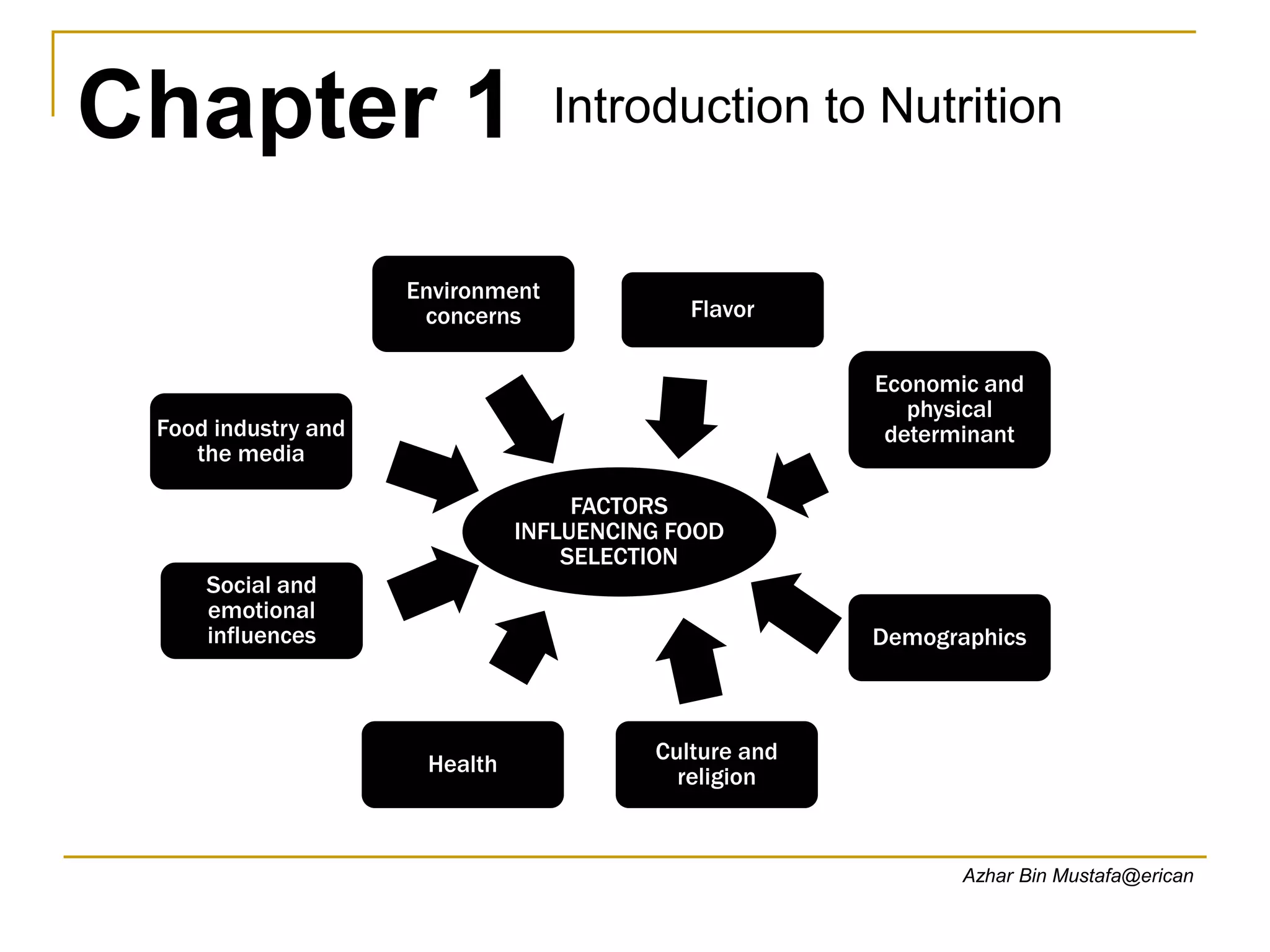 Chapter 1 Introduction to Nutrition

Environment concerns

Flavor

Economic and physical determinant

Food industry and the media

FACTORS INFLUENCING FOOD SELECTION

Social and emotional influences

Demographics

Health

Culture and religion

Azhar Bin Mustafa@erican